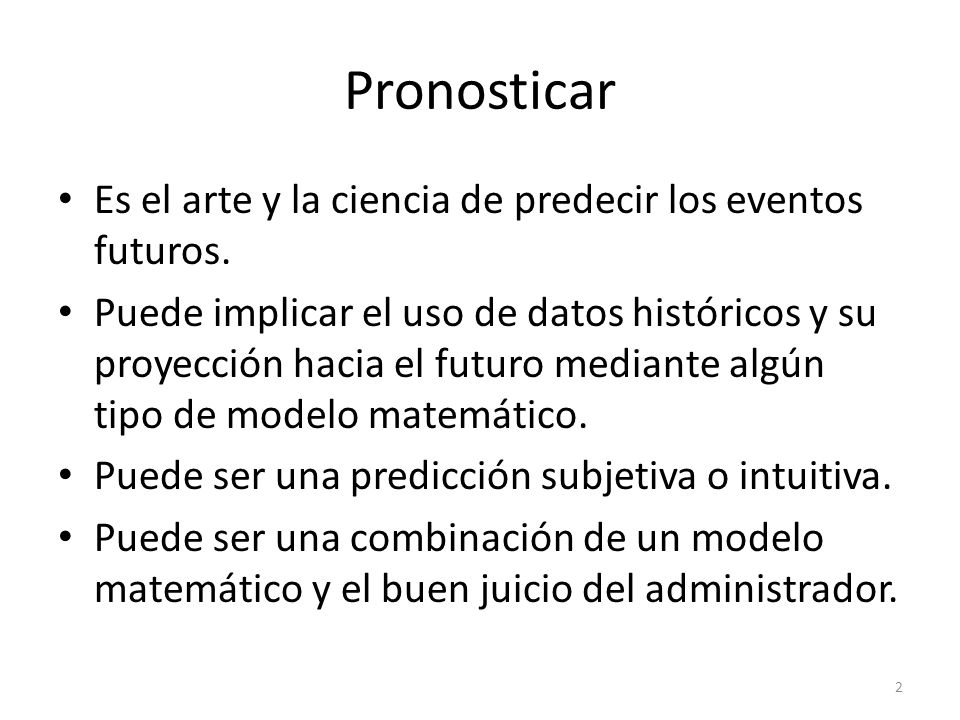 Pronosticar

• Es el arte y la ciencia de predecir los eventos futuros.
• Puede implicar el uso de datos históricos y su proyección hacia el futuro mediante algún tipo de modelo matemático.
• Puede ser una predicción subjetiva o intuitiva.
• Puede ser una combinación de un modelo matemático y el buen juicio del administrador.

2